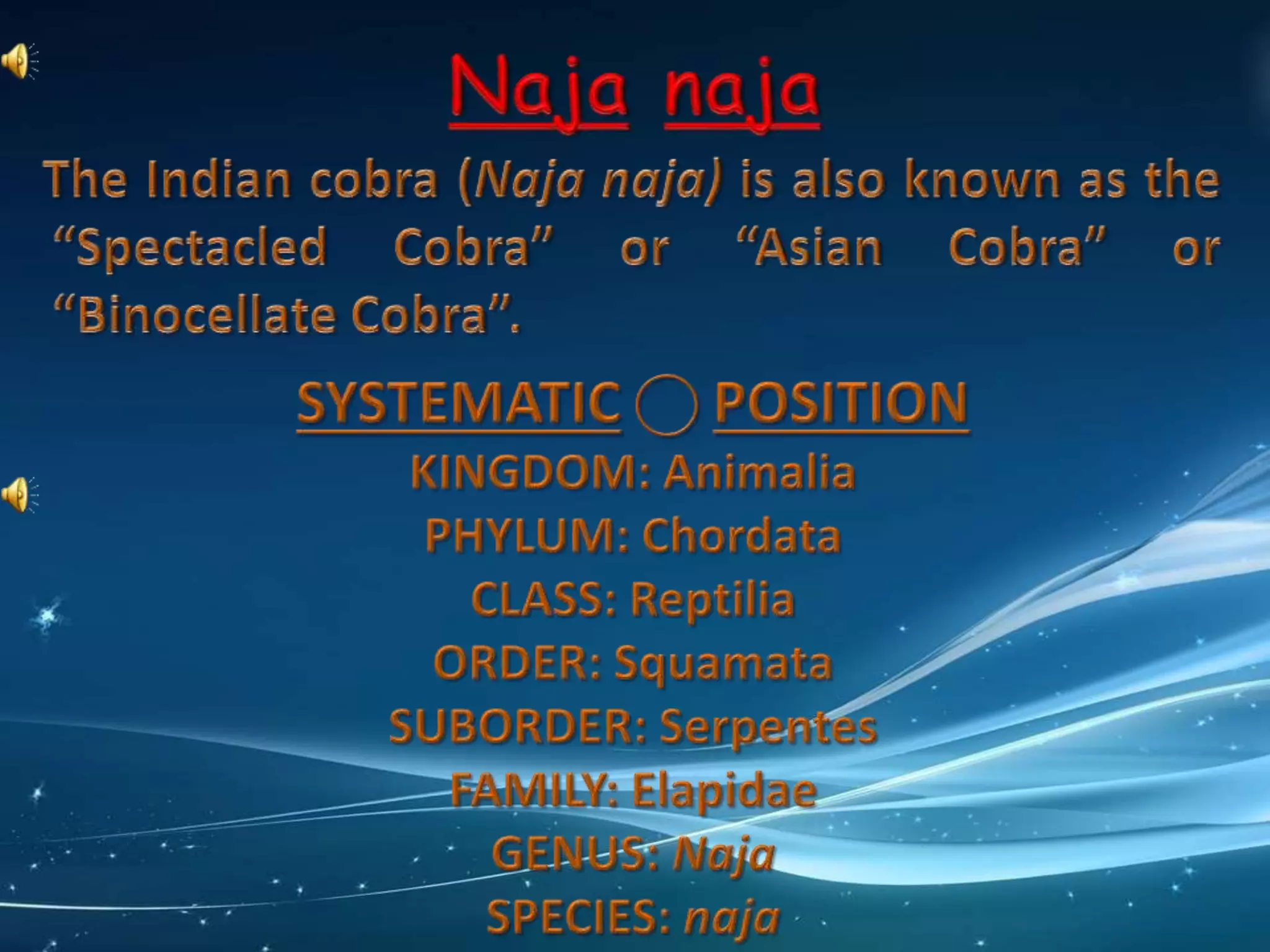 Naja naja

The Indian cobra (Naja naja) is also known as the “Spectacled Cobra” or “Asian Cobra” or “Binocellate Cobra”.

SYSTEMATIC POSITION

KINGDOM: Animalia
PHYLUM: Chordata
CLASS: Reptilia
ORDER: Squamata
SUBORDER: Serpentes
FAMILY: Elapidae
GENUS: Naja
SPECIES: naja